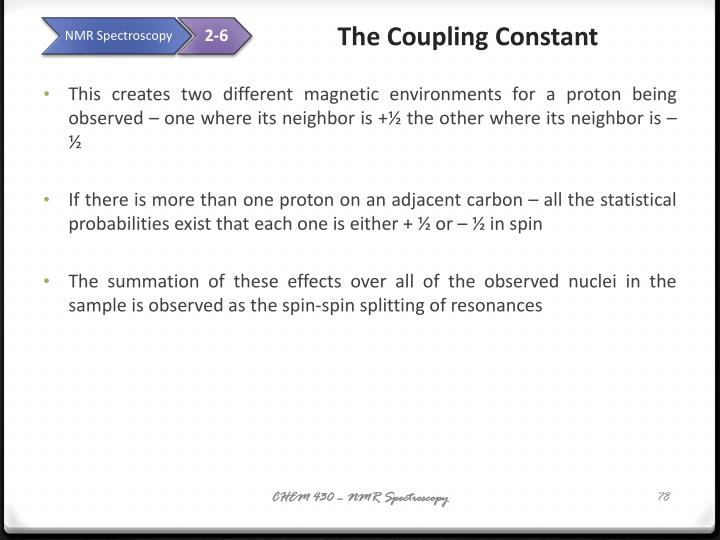 NMR Spectroscopy 2-6 The Coupling Constant

• This creates two different magnetic environments for a proton being observed – one where its neighbor is +½ the other where its neighbor is – ½

• If there is more than one proton on an adjacent carbon – all the statistical probabilities exist that each one is either + ½ or – ½ in spin

• The summation of these effects over all of the observed nuclei in the sample is observed as the spin-spin splitting of resonances

CHEM 430 – NMR Spectroscopy

78